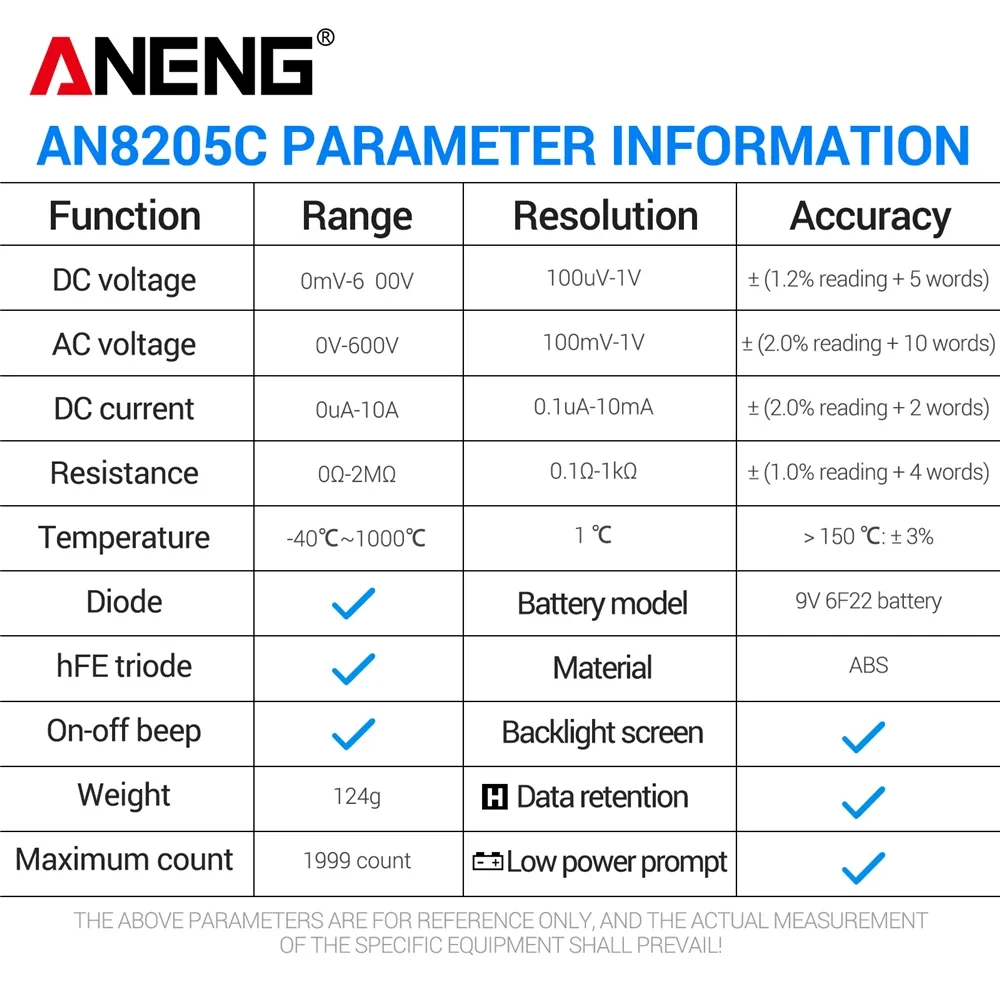 ANENG®

AN8205C PARAMETER INFORMATION

| Function | Range | Resolution | Accuracy |
|---|---|---|---|
| DC voltage | 0mV-6 00V | 100uV-1V | ± (1.2% reading + 5 words) |
| AC voltage | 0V-600V | 100mV-1V | ± (2.0% reading + 10 words) |
| DC current | 0uA-10A | 0.1uA-10mA | ± (2.0% reading + 2 words) |
| Resistance | 0Ω-2MΩ | 0.1Ω-1kΩ | ± (1.0% reading + 4 words) |
| Temperature | -40℃~1000℃ | 1 ℃ | > 150 ℃: ± 3% |
| Diode | ✓ | Battery model | 9V 6F22 battery |
| hFE triode | ✓ | Material | ABS |
| On-off beep | ✓ | Backlight screen | ✓ |
| Weight | 124g | H Data retention | ✓ |
| Maximum count | 1999 count | Low power prompt | ✓ |

THE ABOVE PARAMETERS ARE FOR REFERENCE ONLY, AND THE ACTUAL MEASUREMENT OF THE SPECIFIC EQUIPMENT SHALL PREVAIL!